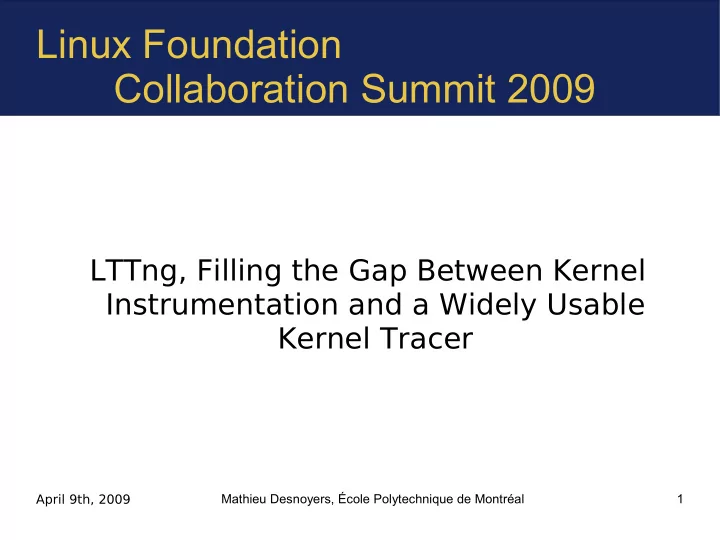 Linux Foundation
Collaboration Summit 2009

LTTng, Filling the Gap Between Kernel Instrumentation and a Widely Usable Kernel Tracer

April 9th, 2009

Mathieu Desnoyers, École Polytechnique de Montréal

1